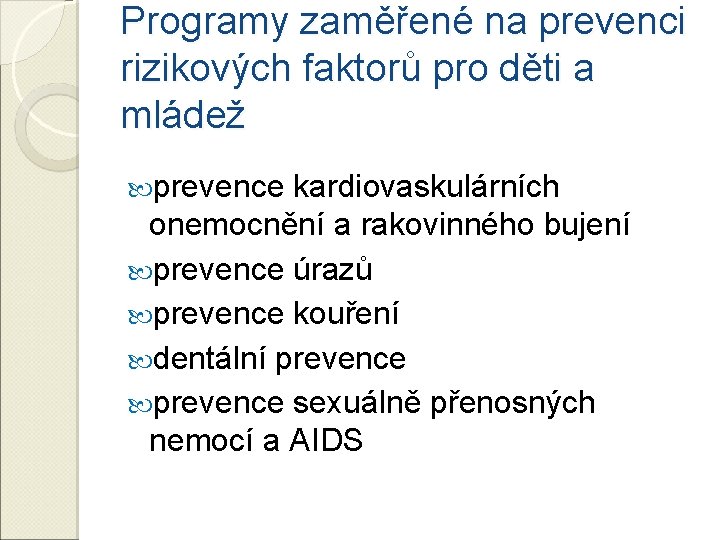 Programy zaměřené na prevenci rizikových faktorů pro děti a mládež

prevence kardiovaskulárních onemocnění a rakovinného bujení

prevence úrazů

prevence kouření

dentální prevence

prevence sexuálně přenosných nemocí a AIDS